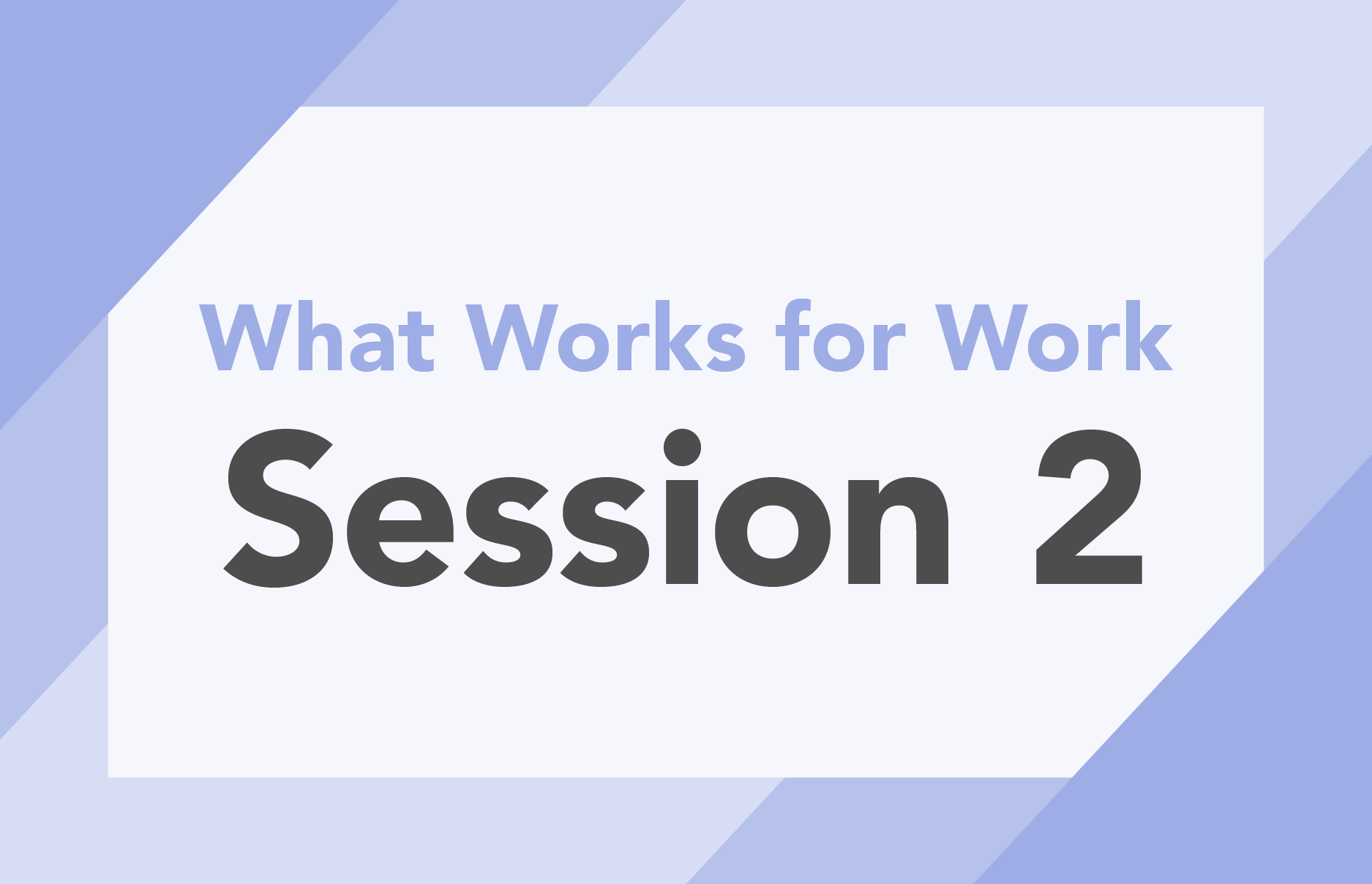 What Works for Work
Session 2